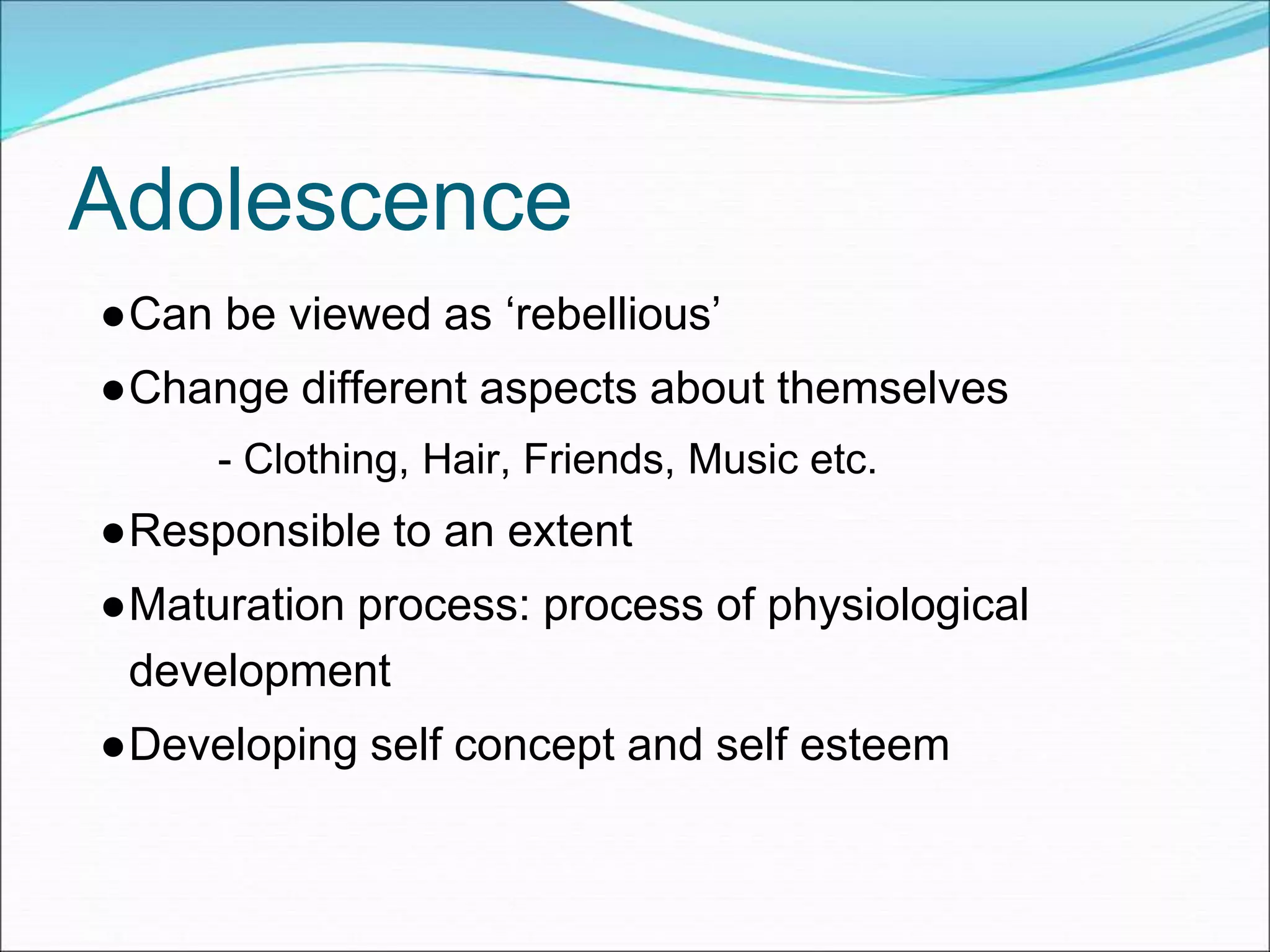 Adolescence

●Can be viewed as ‘rebellious’

●Change different aspects about themselves

- Clothing, Hair, Friends, Music etc.

●Responsible to an extent

●Maturation process: process of physiological development

●Developing self concept and self esteem